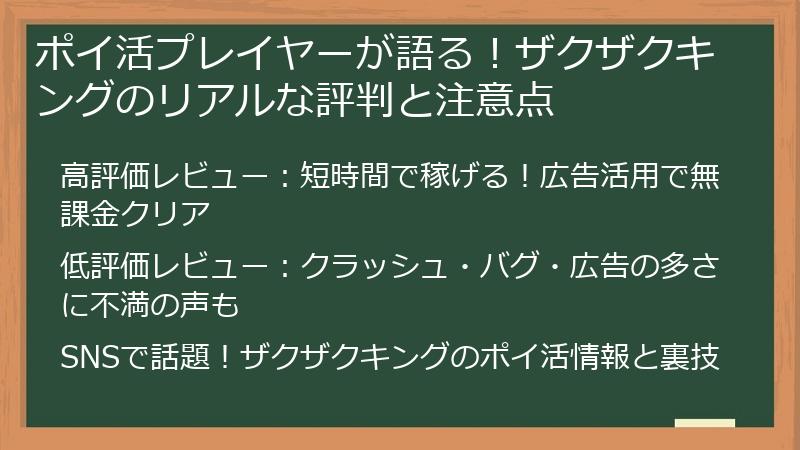 ポイ活プレイヤーが語る！ザクザクキングのリアルな評判と注意点

高評価レビュー：短時間で稼げる！広告活用で無課金クリア

低評価レビュー：クラッシュ・バグ・広告の多さに不満の声も

SNSで話題！ザクザクキングのポイ活情報と裏技